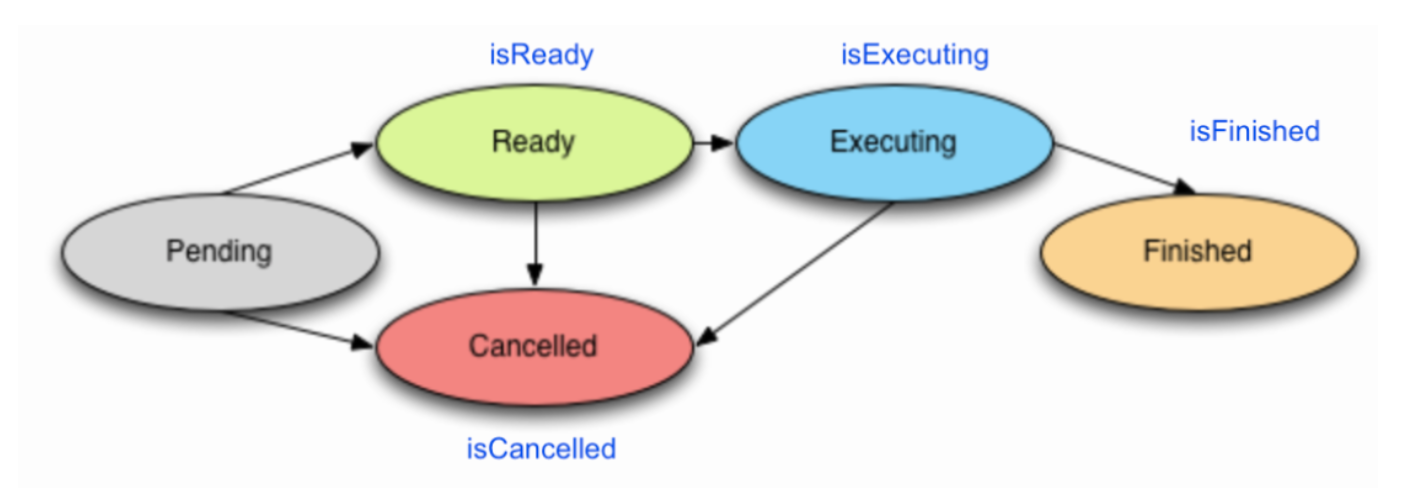 isReady
isExecuting
Ready
Executing
isFinished
Pending
Finished
Cancelled
isCancelled